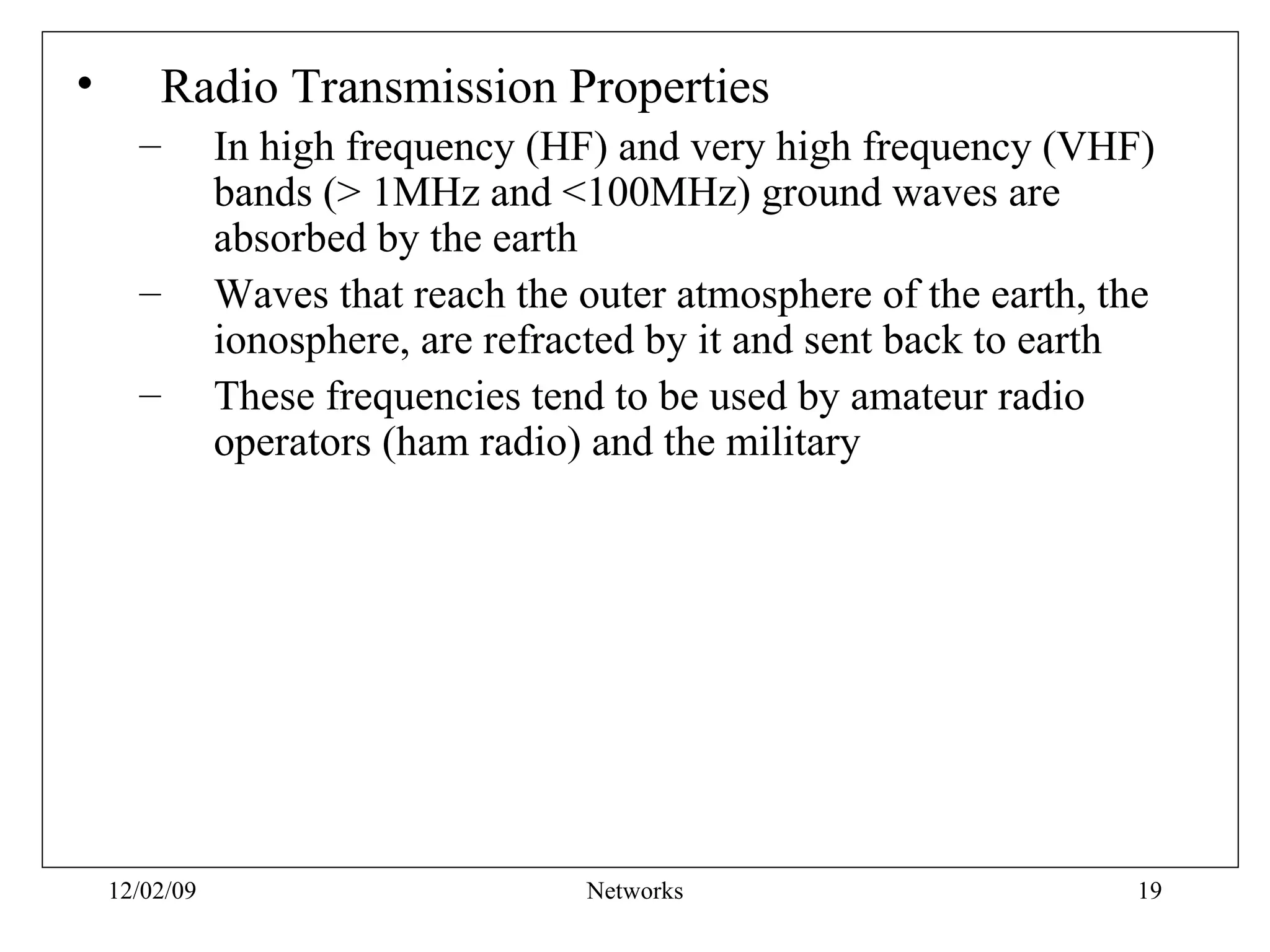 • Radio Transmission Properties

– In high frequency (HF) and very high frequency (VHF) bands (> 1MHz and <100MHz) ground waves are absorbed by the earth

– Waves that reach the outer atmosphere of the earth, the ionosphere, are refracted by it and sent back to earth

– These frequencies tend to be used by amateur radio operators (ham radio) and the military

12/02/09 Networks 19